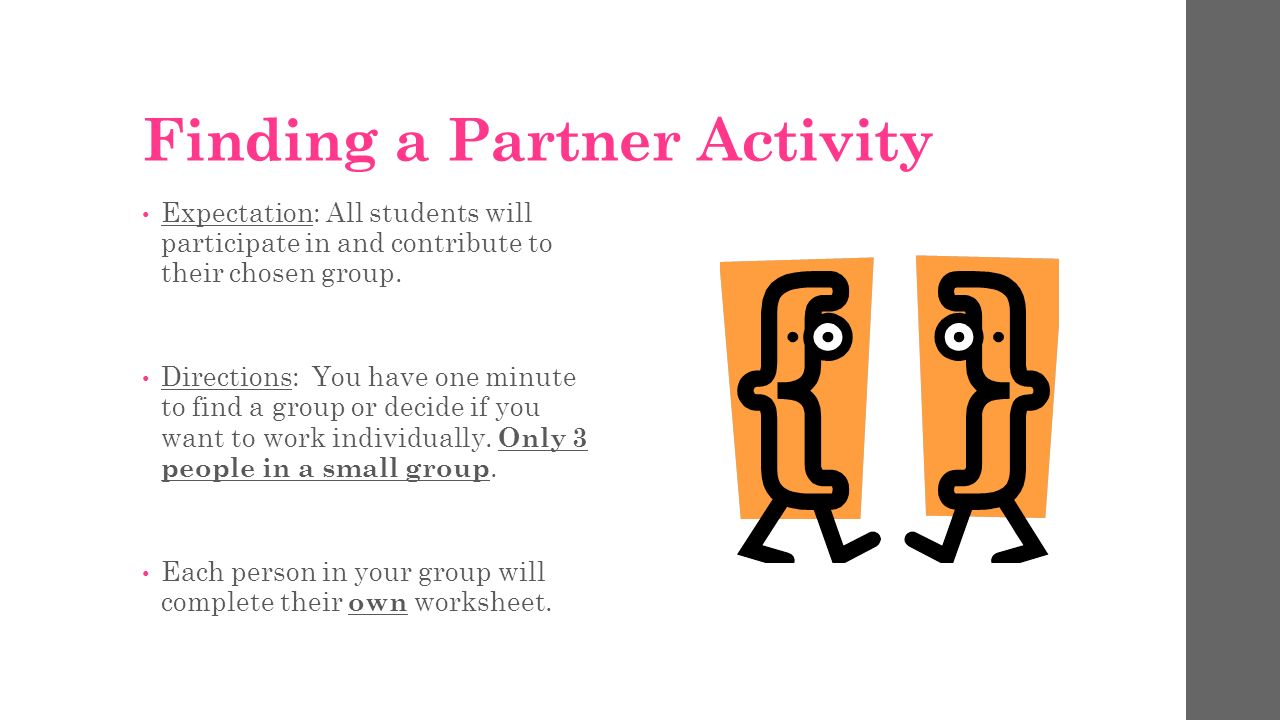 Finding a Partner Activity

• Expectation: All students will participate in and contribute to their chosen group.

• Directions: You have one minute to find a group or decide if you want to work individually. Only 3 people in a small group.

• Each person in your group will complete their own worksheet.